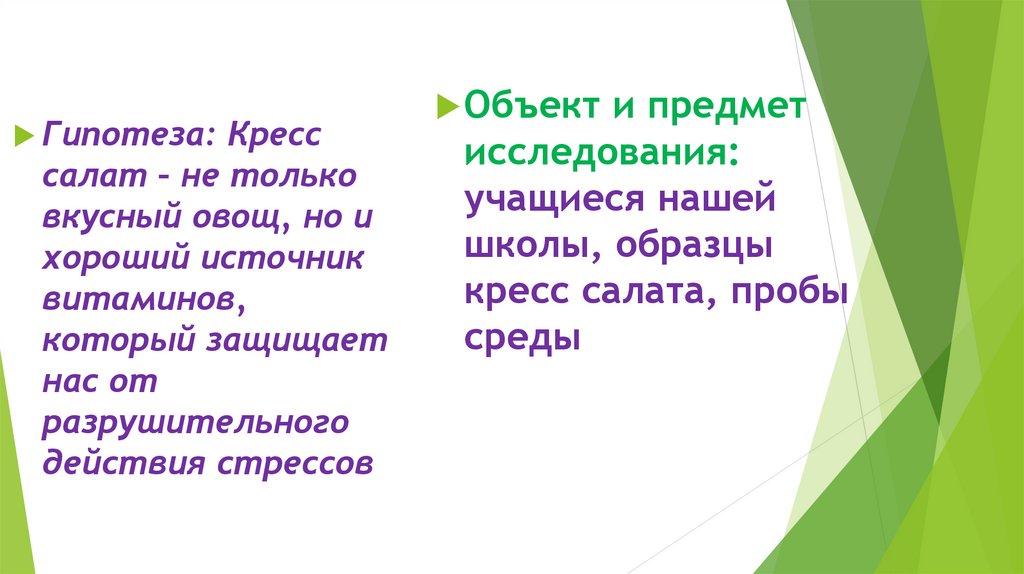 Гипотеза: Кресс салат – не только вкусный овощ, но и хороший источник витаминов, который защищает нас от разрушительного действия стрессов

Объект и предмет исследования: учащиеся нашей школы, образцы кресс салата, пробы среды